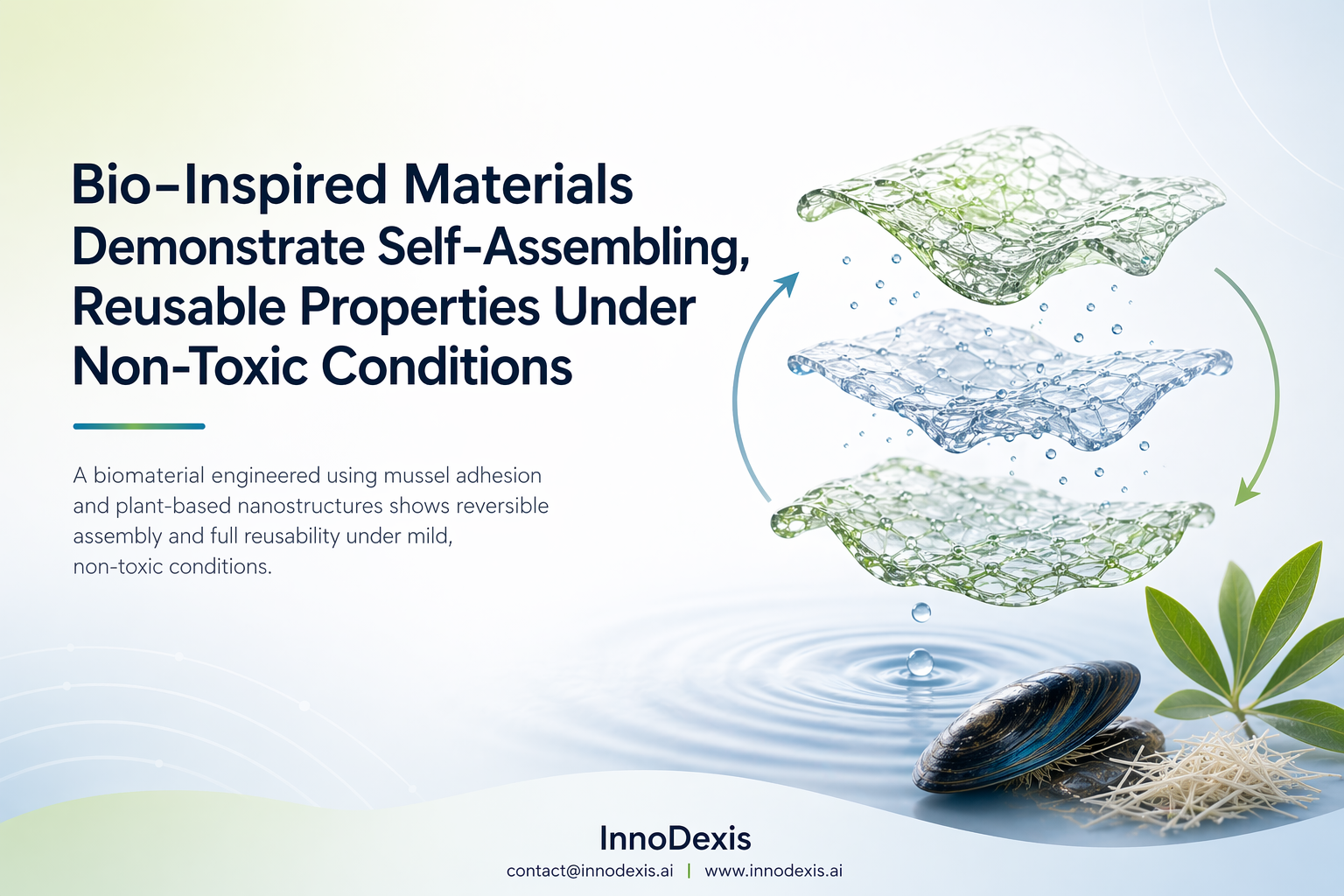 Bio-Inspired Materials Demonstrate Self-Assembling, Reusable Properties Under Non-Toxic Conditions

A biomaterial engineered using mussel adhesion and plant-based nanostructures shows reversible assembly and full reusability under mild, non-toxic conditions.

InnoDexis

contact@innodexis.ai | www.innodexis.ai